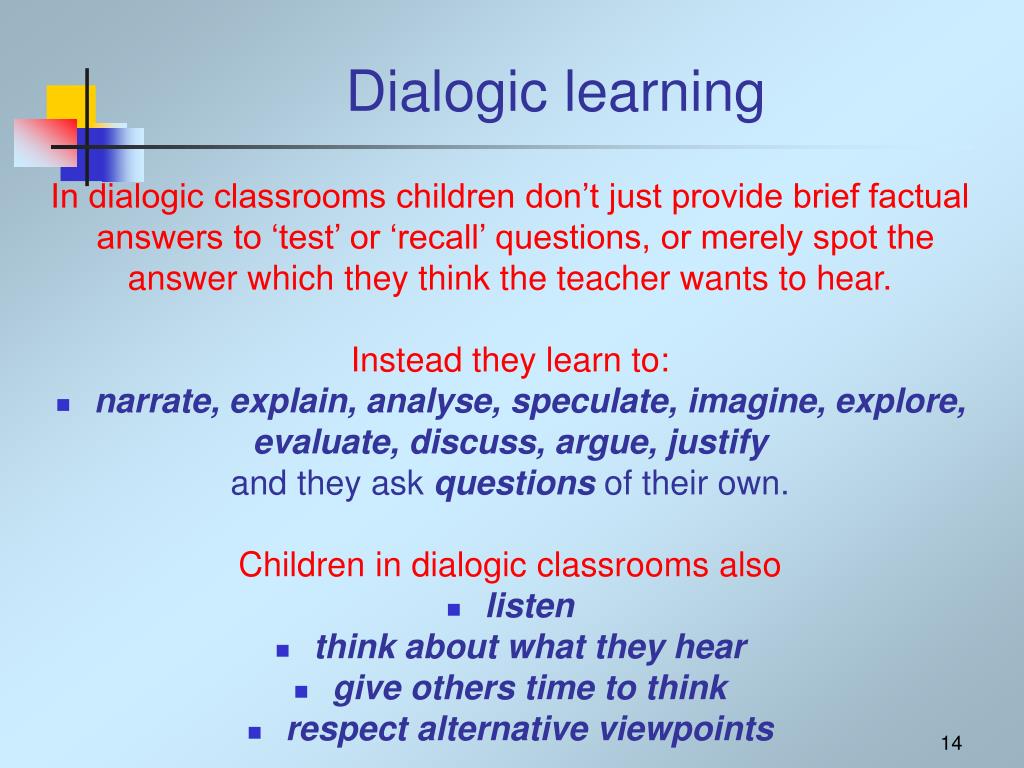 Dialogic learning

In dialogic classrooms children don’t just provide brief factual answers to ‘test’ or ‘recall’ questions, or merely spot the answer which they think the teacher wants to hear.

Instead they learn to:
- narrate, explain, analyse, speculate, imagine, explore, evaluate, discuss, argue, justify

and they ask questions of their own.

Children in dialogic classrooms also
- listen
- think about what they hear
- give others time to think
- respect alternative viewpoints

14